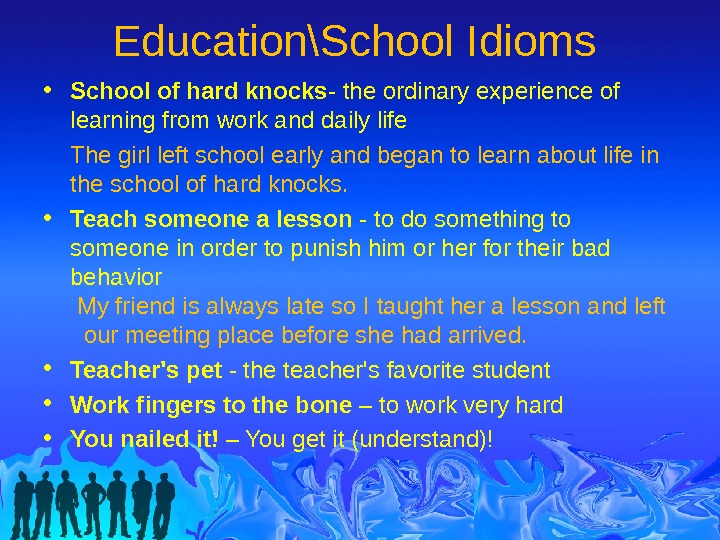 Education\School Idioms

• School of hard knocks- the ordinary experience of learning from work and daily life

The girl left school early and began to learn about life in the school of hard knocks.

• Teach someone a lesson - to do something to someone in order to punish him or her for their bad behavior

My friend is always late so I taught her a lesson and left our meeting place before she had arrived.

• Teacher's pet - the teacher's favorite student

• Work fingers to the bone – to work very hard

• You nailed it! – You get it (understand)!